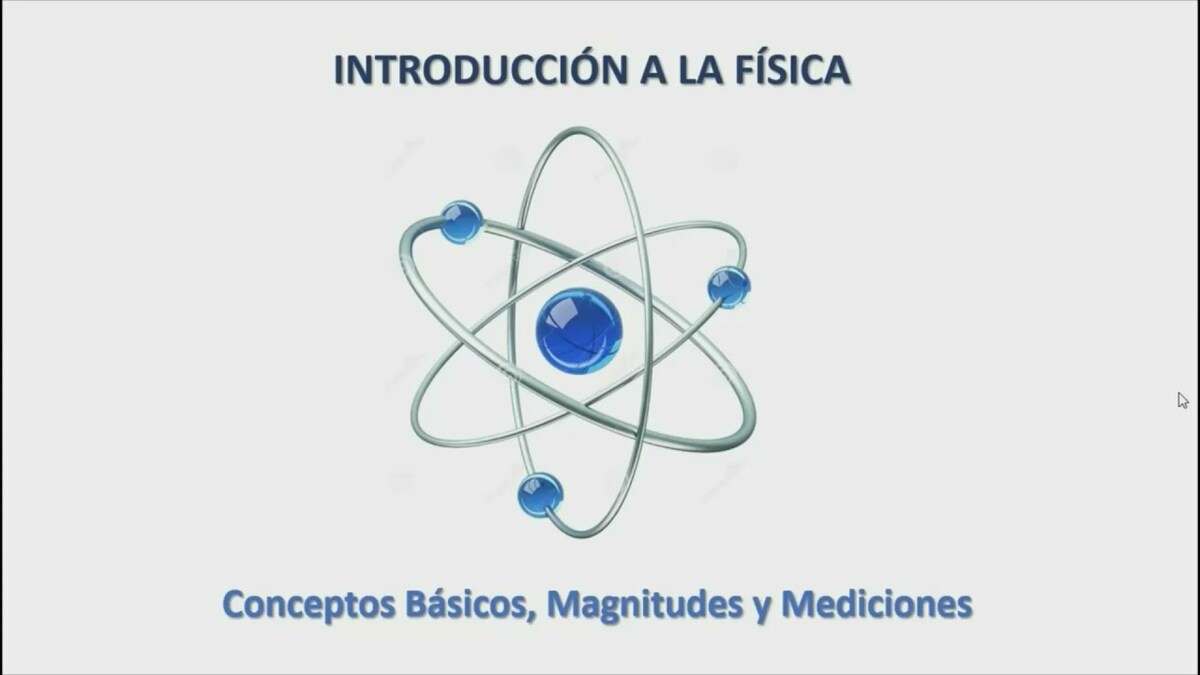 INTRODUCCIÓN A LA FÍSICA

Conceptos Básicos, Magnitudes y Mediciones